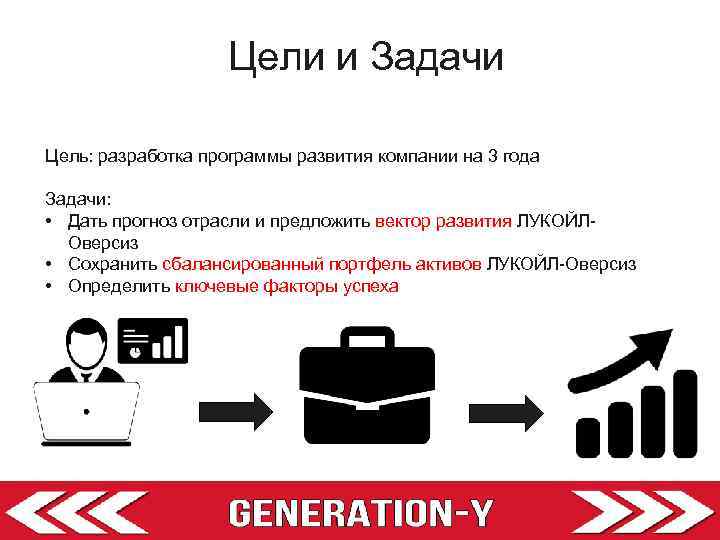 Цели и Задачи

Цель: разработка программы развития компании на 3 года

Задачи:
• Дать прогноз отрасли и предложить вектор развития ЛУКОЙЛ-Оверсиз
• Сохранить сбалансированный портфель активов ЛУКОЙЛ-Оверсиз
• Определить ключевые факторы успеха

GENERATION-Y